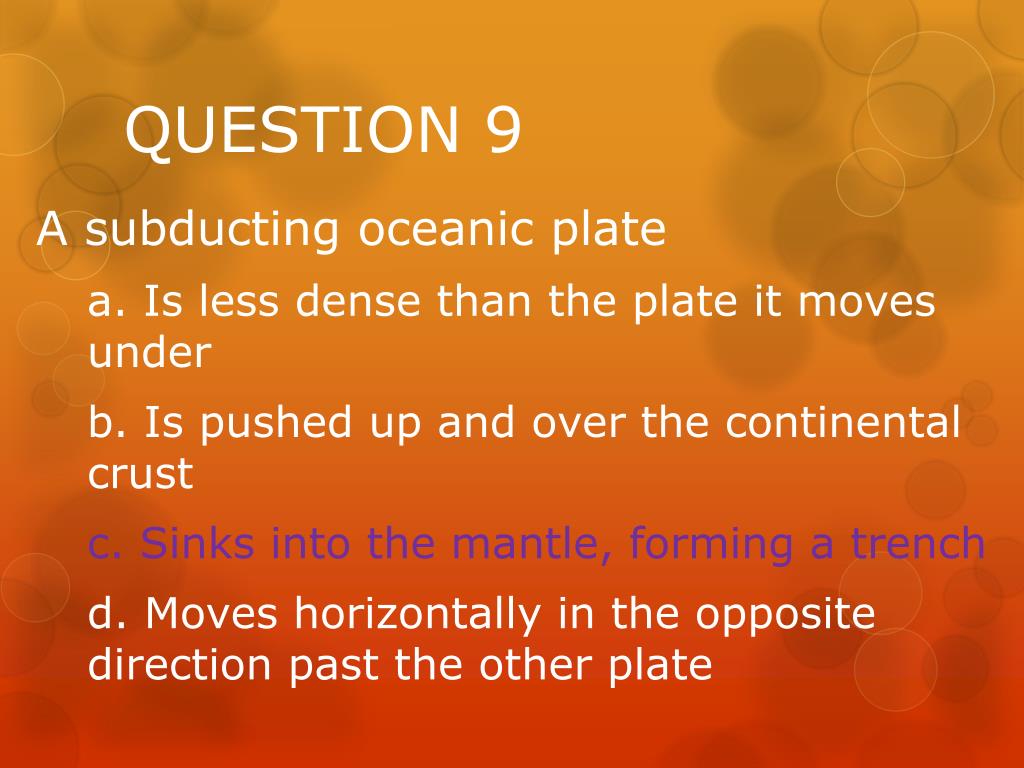 QUESTION 9

A subducting oceanic plate

a. Is less dense than the plate it moves under

b. Is pushed up and over the continental crust

c. Sinks into the mantle, forming a trench

d. Moves horizontally in the opposite direction past the other plate